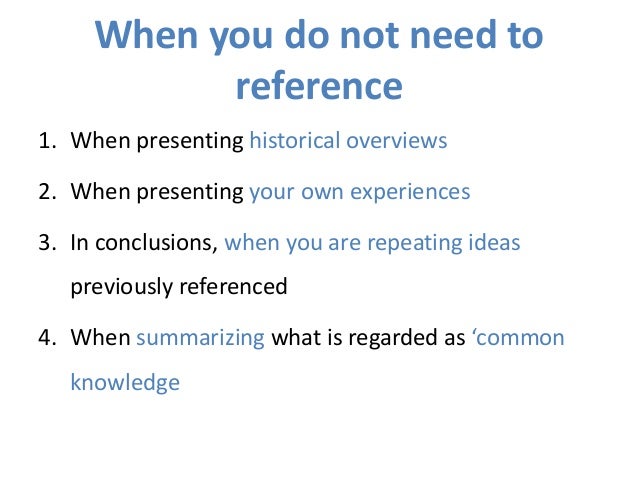 When you do not need to reference

1. When presenting historical overviews
2. When presenting your own experiences
3. In conclusions, when you are repeating ideas previously referenced
4. When summarizing what is regarded as ‘common knowledge